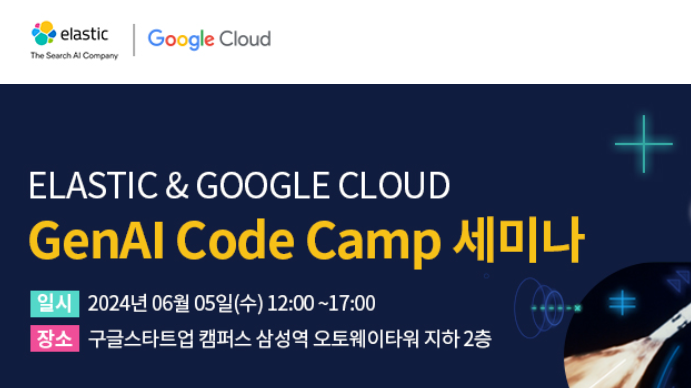 elastic
The Search AI Company

Google Cloud

ELASTIC & GOOGLE CLOUD
GenAI Code Camp 세미나

일시 2024년 06월 05일(수) 12:00 ~17:00
장소 구글스타트업 캠퍼스 삼성역 오토웨이타워 지하 2층